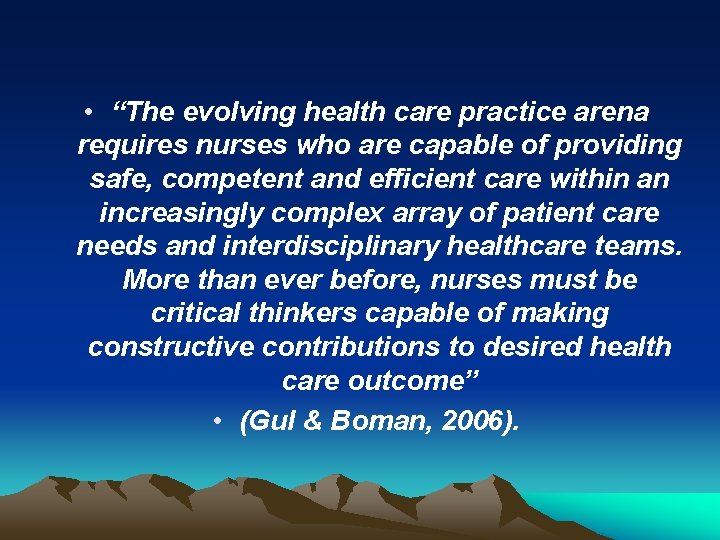 • “The evolving health care practice arena requires nurses who are capable of providing safe, competent and efficient care within an increasingly complex array of patient care needs and interdisciplinary healthcare teams. More than ever before, nurses must be critical thinkers capable of making constructive contributions to desired health care outcome”

• (Gul & Boman, 2006).